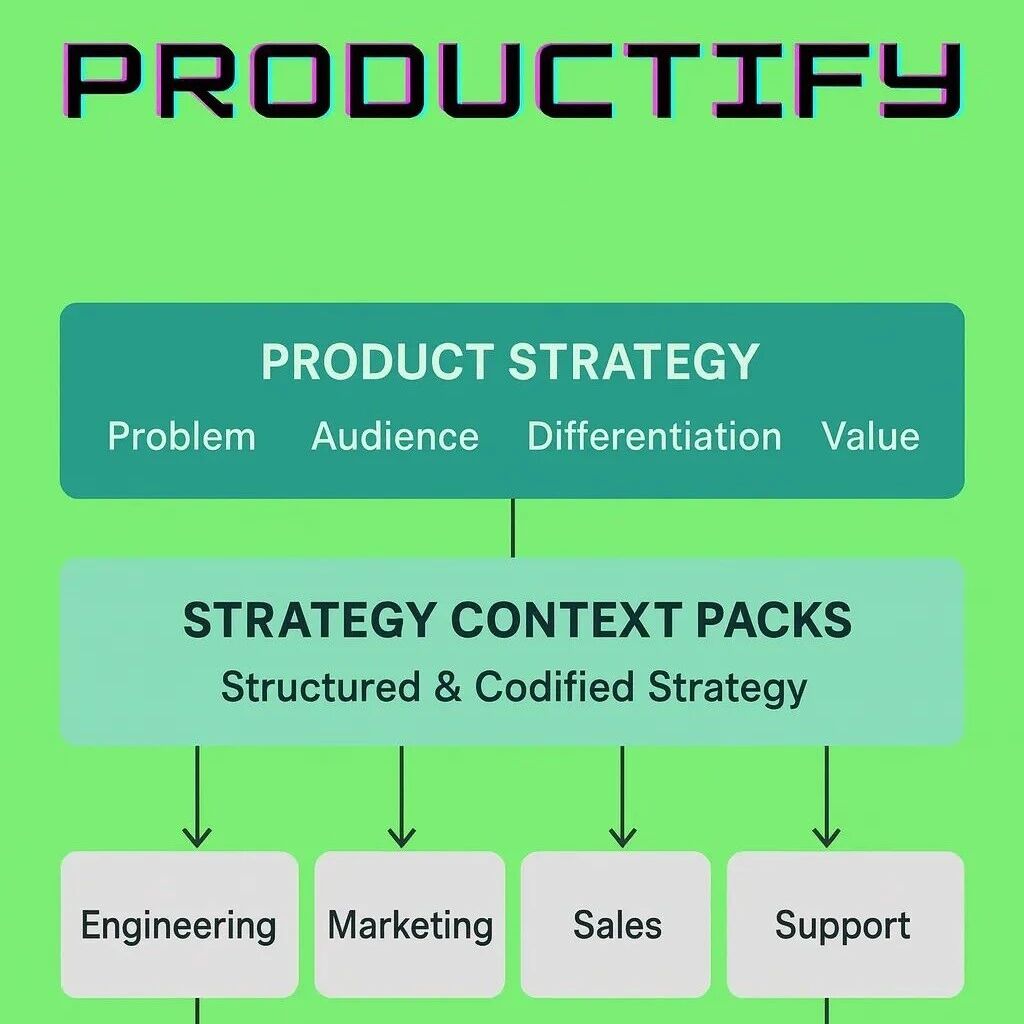 PRODUCTIFY

PRODUCT STRATEGY
Problem Audience Differentiation Value

STRATEGY CONTEXT PACKS
Structured & Codified Strategy

Engineering
Marketing
Sales
Support